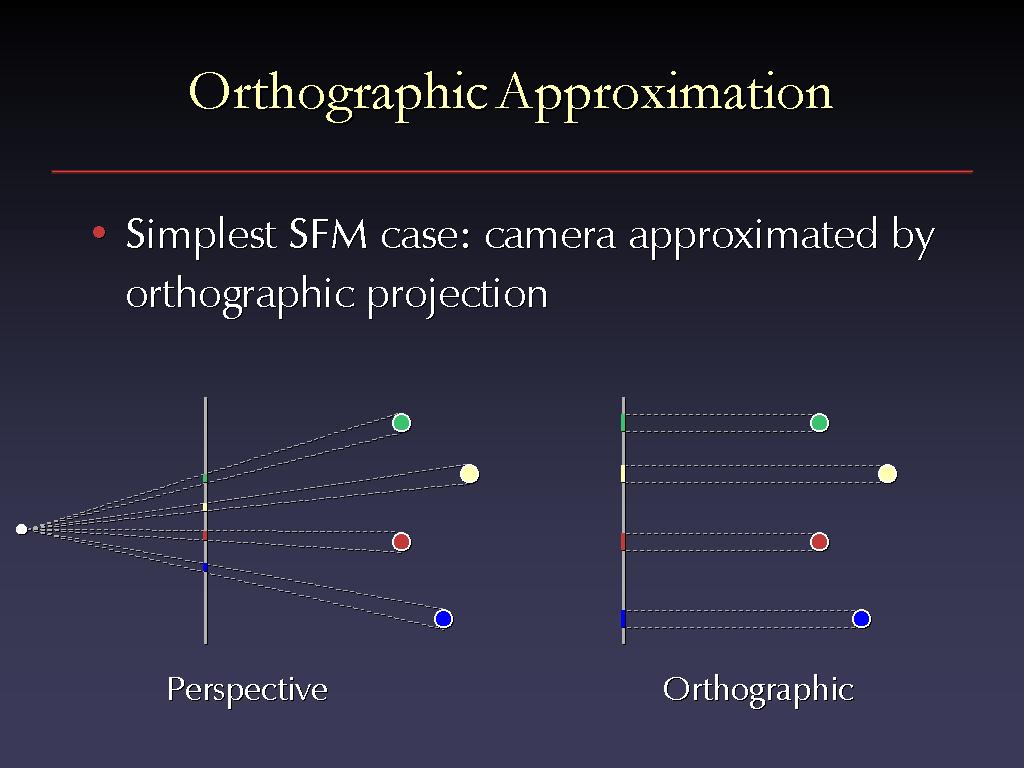 Orthographic Approximation

• Simplest SFM case: camera approximated by orthographic projection

Perspective

Orthographic